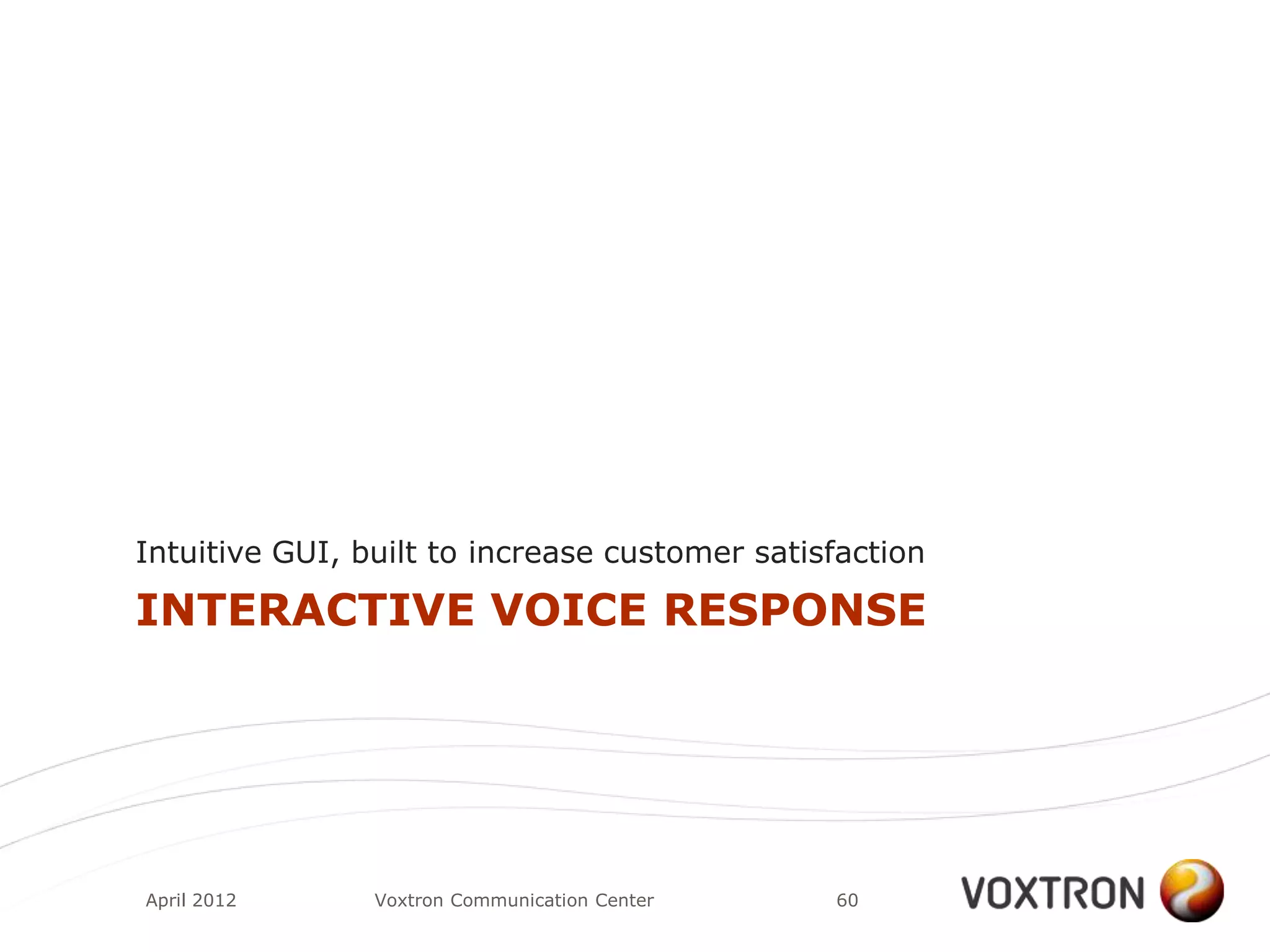 Intuitive GUI, built to increase customer satisfaction

INTERACTIVE VOICE RESPONSE

April 2012 Voxtron Communication Center 60

VOXTRON